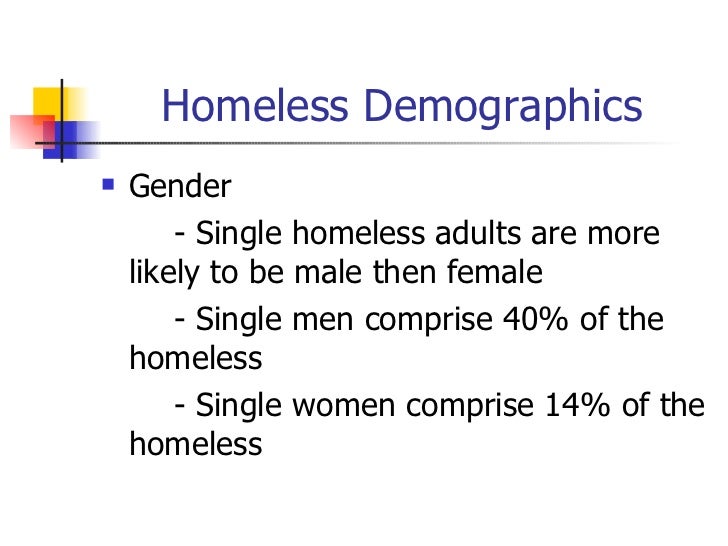 Homeless Demographics

▪ Gender

- Single homeless adults are more likely to be male then female

- Single men comprise 40% of the homeless

- Single women comprise 14% of the homeless